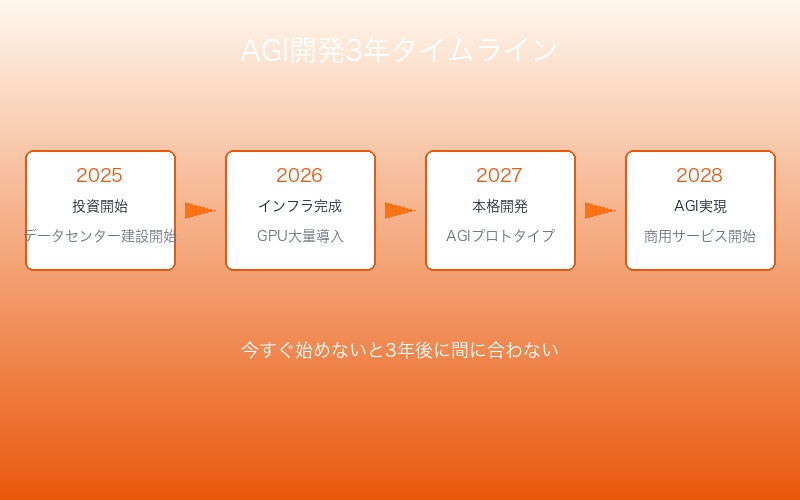 AGI開発3年タイムライン

2025
投資開始
データセンター建設開始

2026
インフラ完成
GPU大量導入

2027
本格開発
AGIプロトタイプ

2028
AGI実現
商用サービス開始

今すぐ始めないと3年後に間に合わない